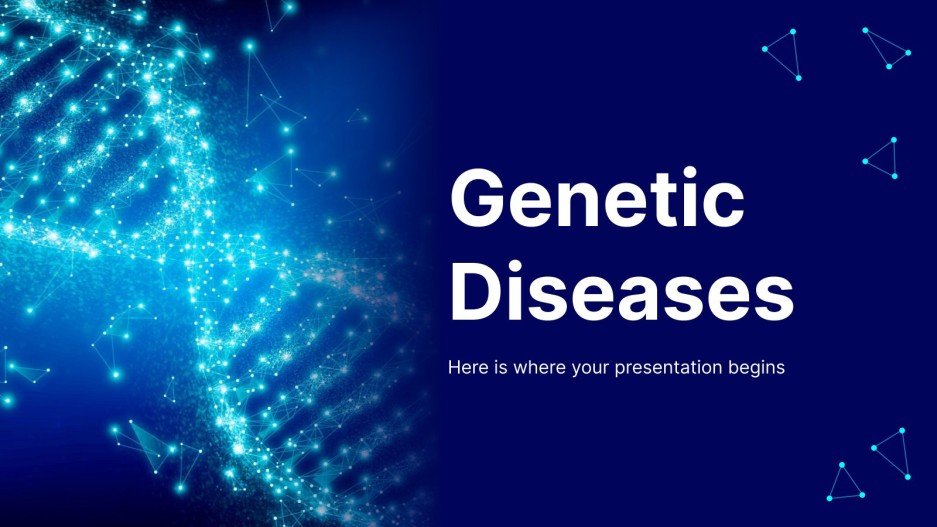 Genetic Diseases

Here is where your presentation begins